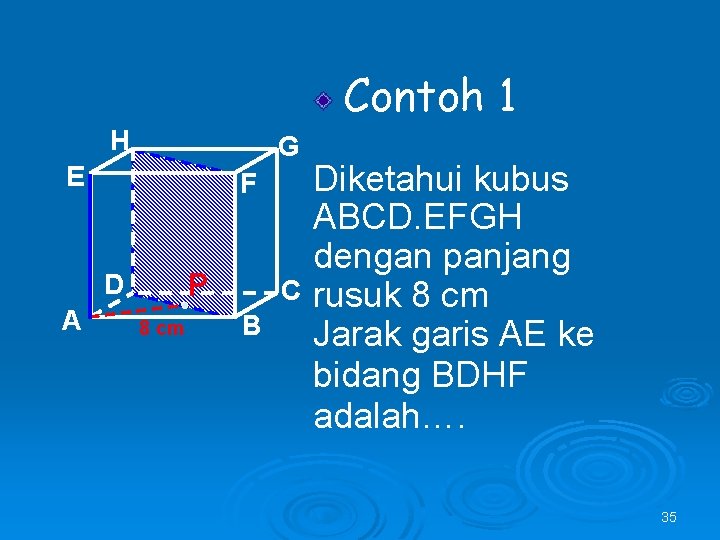 Contoh 1

H G E F D P C A 8 cm B

Diketahui kubus ABCD.EFGH dengan panjang rusuk 8 cm Jarak garis AE ke bidang BDHF adalah….

35